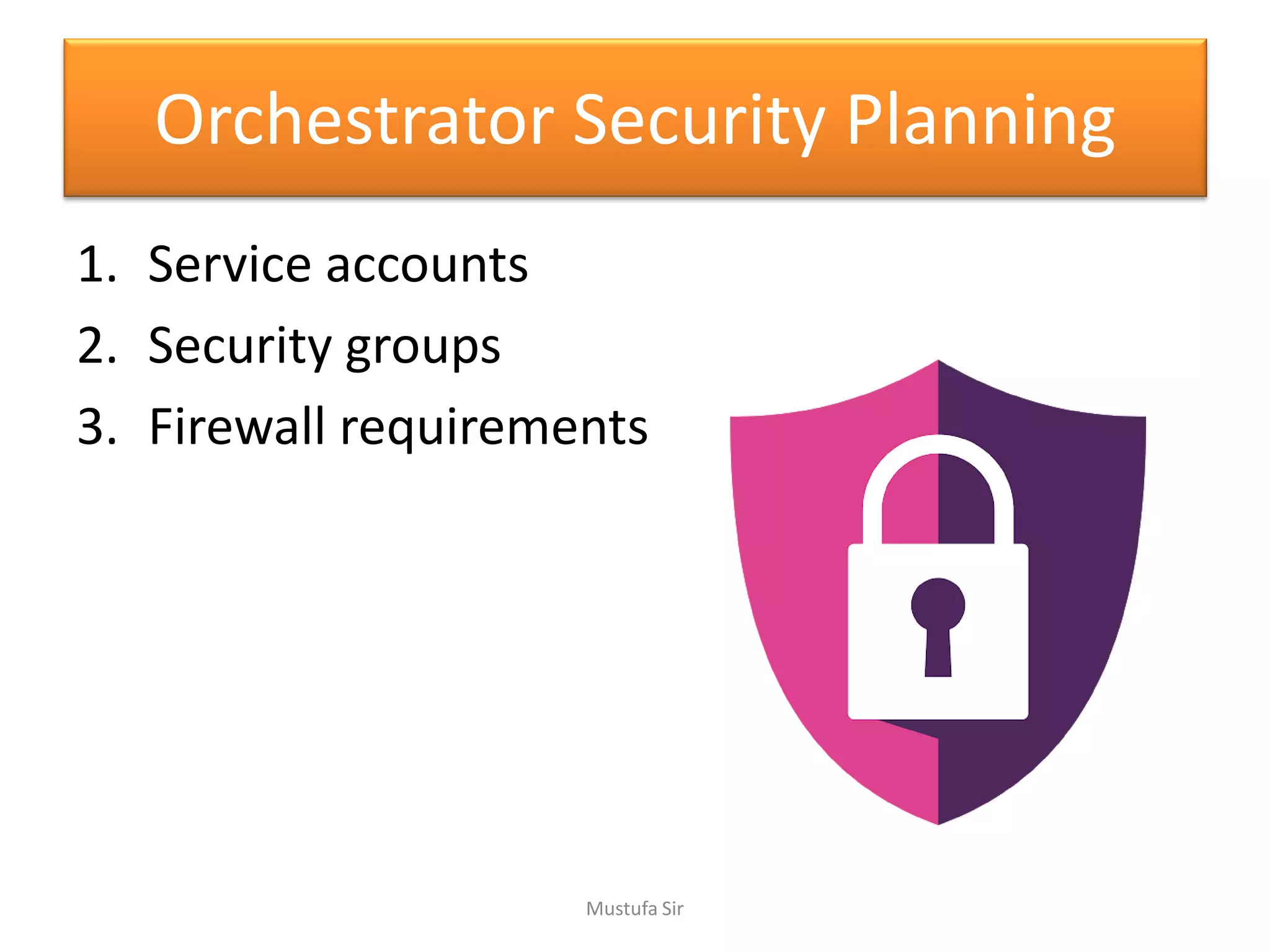 Orchestrator Security Planning

1. Service accounts
2. Security groups
3. Firewall requirements

Mustufa Sir